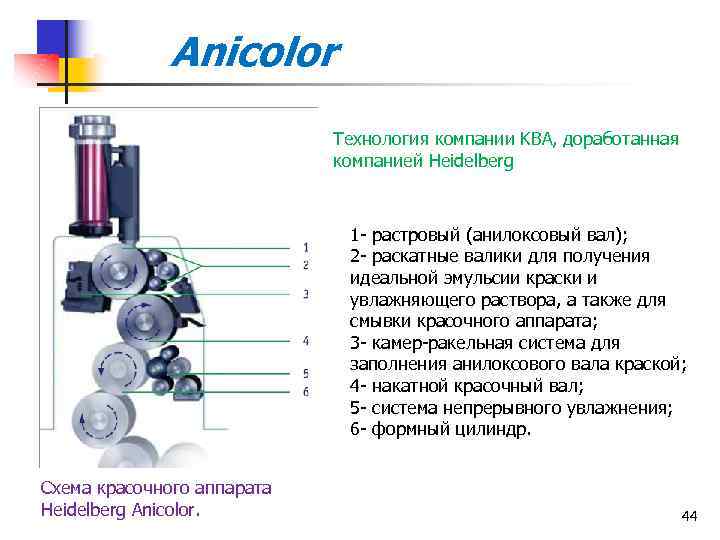 Anicolor

Технология компании KBA, доработанная компанией Heidelberg

1
2
3
4
5
6

1- растровый (анилоксовый вал);
2- раскатные валики для получения идеальной эмульсии краски и увлажняющего раствора, а также для смывки красочного аппарата;
3- камер-ракельная система для заполнения анилоксового вала краской;
4- накатной красочный вал;
5- система непрерывного увлажнения;
6- формный цилиндр.

Схема красочного аппарата Heidelberg Anicolor.

44